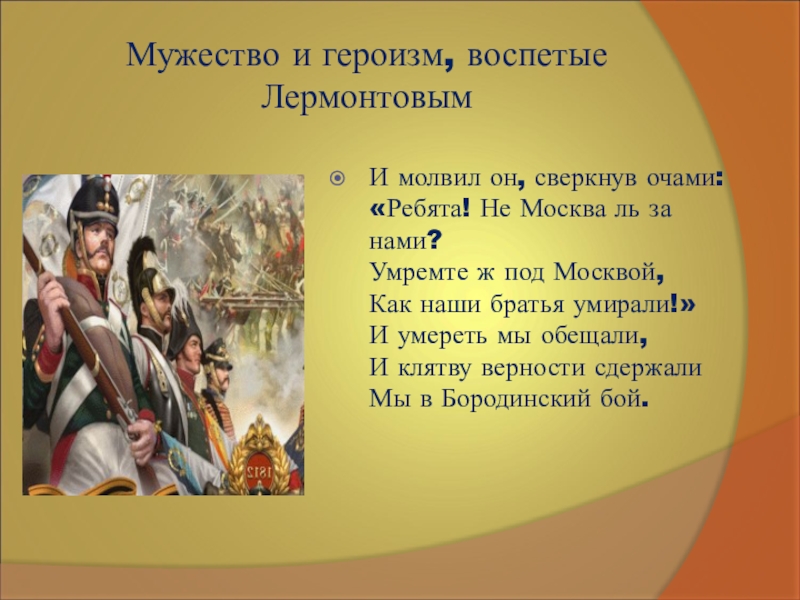 Мужество и героизм, воспетые Лермонтовым

И молвил он, сверкнув очами: «Ребята! Не Москва ль за нами?
Умремте ж под Москвой,
Как наши братья умирали!»
И умереть мы обещали,
И клятву верности сдержали
Мы в Бородинский бой.

1812